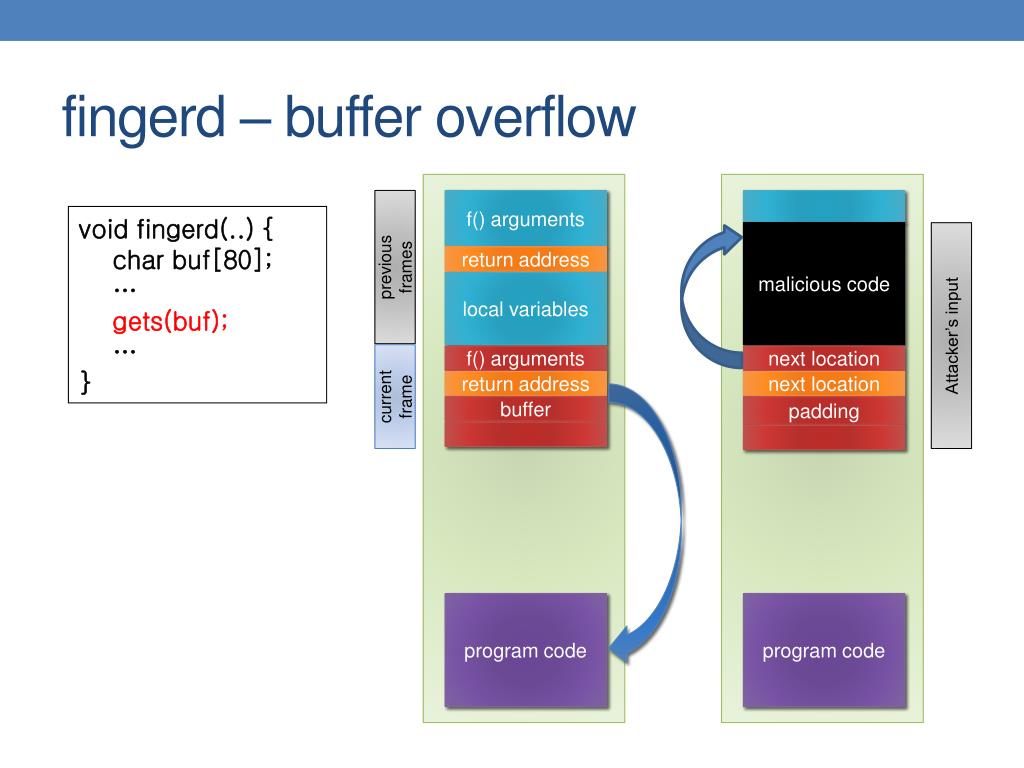 fingerd – buffer overflow

void fingerd(..) {
char buf[80];
…
gets(buf);
…
}

previous frames

current frame

f() arguments
return address
local variables
f() arguments
return address
buffer

program code

malicious code
next location
next location
padding

program code

Attacker's input